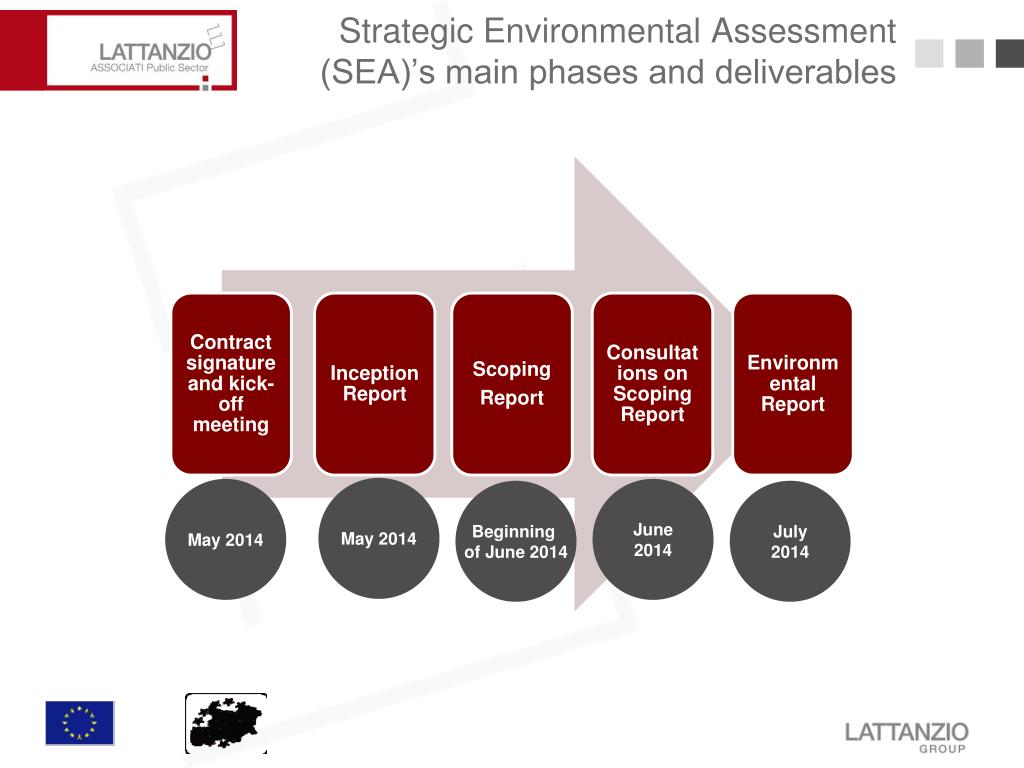 LATTANZIO
ASSOCIATI Public Sector

Strategic Environmental Assessment (SEA)’s main phases and deliverables

Contract signature and kick-off meeting

Inception Report

Scoping Report

Consultations on Scoping Report

Environmental Report

May 2014

May 2014

Beginning of June 2014

June 2014

July 2014

LATTANZIO
GROUP